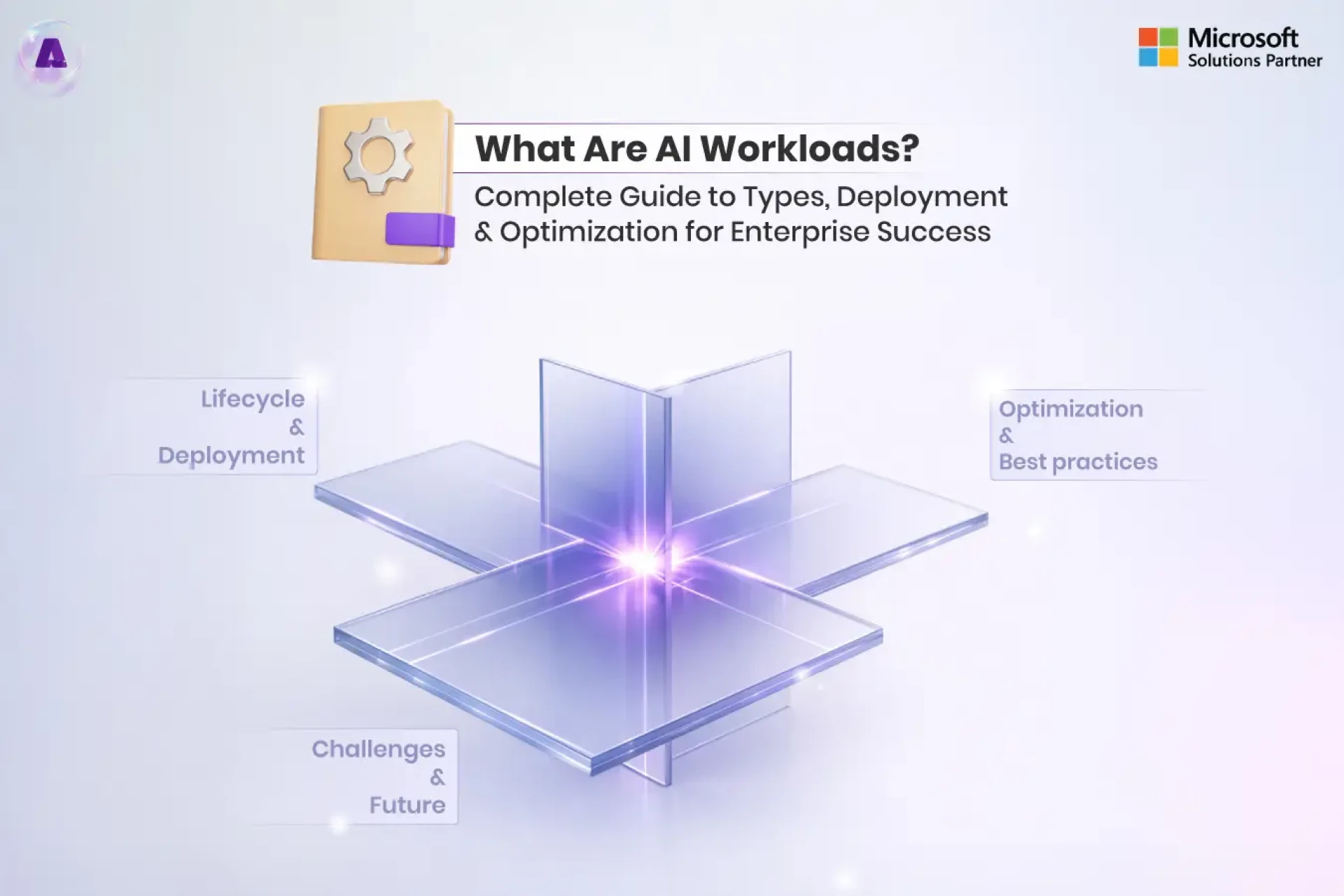 A

Microsoft
Solutions Partner

What Are AI Workloads?
Complete Guide to Types, Deployment & Optimization for Enterprise Success

Lifecycle
&
Deployment

Optimization
&
Best practices

Challenges
&
Future